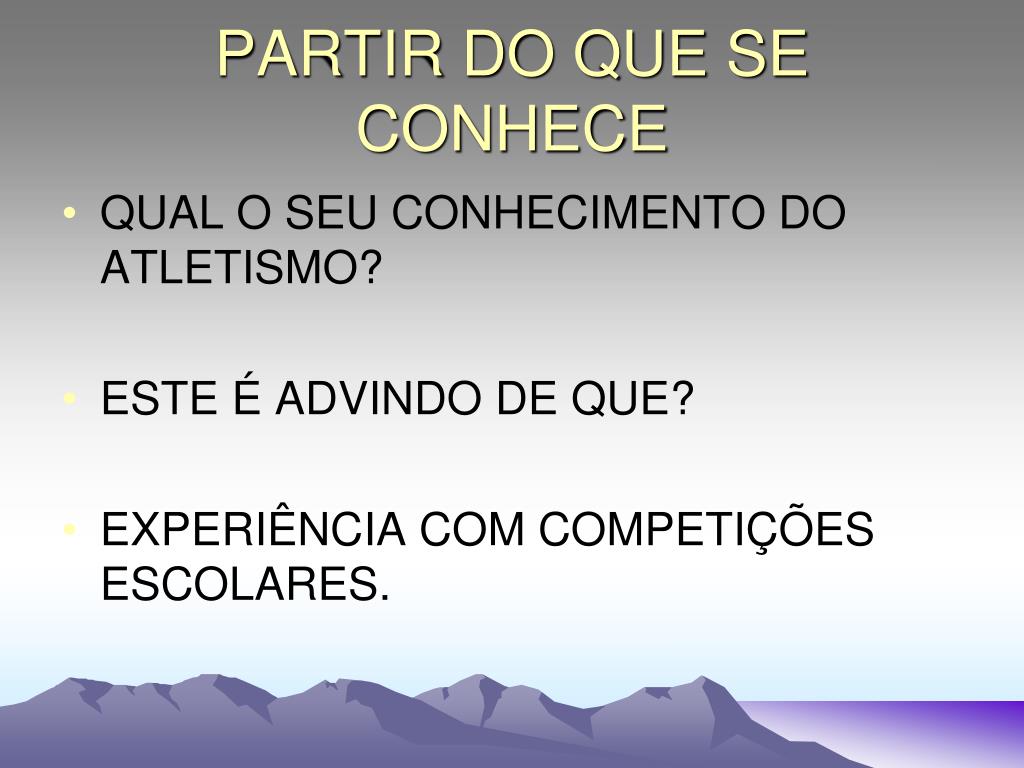 PARTIR DO QUE SE CONHECE

• QUAL O SEU CONHECIMENTO DO ATLETISMO?

• ESTE É ADVINDO DE QUE?

• EXPERIÊNCIA COM COMPETIÇÕES ESCOLARES.